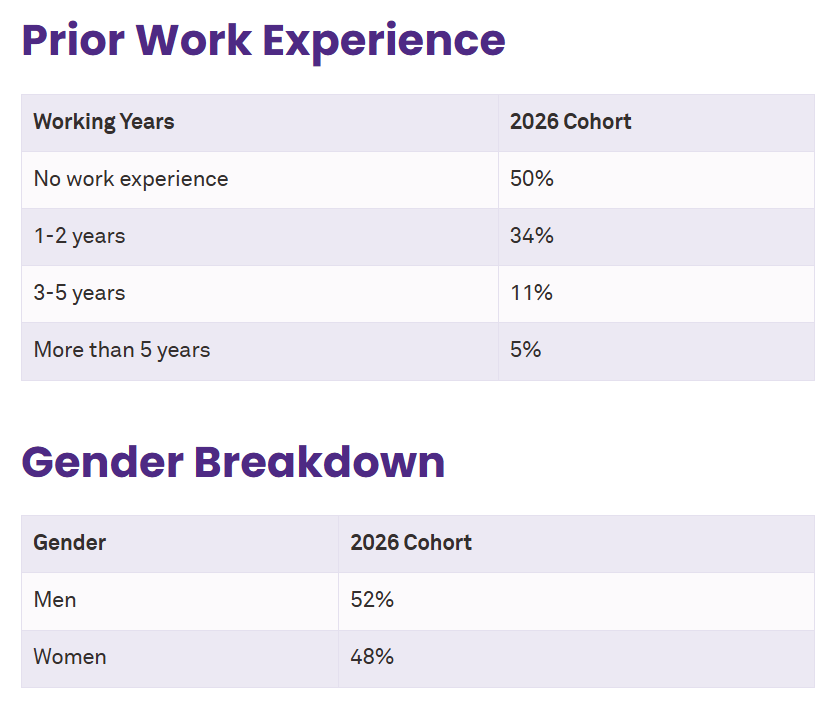 Prior Work Experience

| Working Years | 2026 Cohort |
|---|---|
| No work experience | 50% |
| 1-2 years | 34% |
| 3-5 years | 11% |
| More than 5 years | 5% |

Gender Breakdown

| Gender | 2026 Cohort |
|---|---|
| Men | 52% |
| Women | 48% |